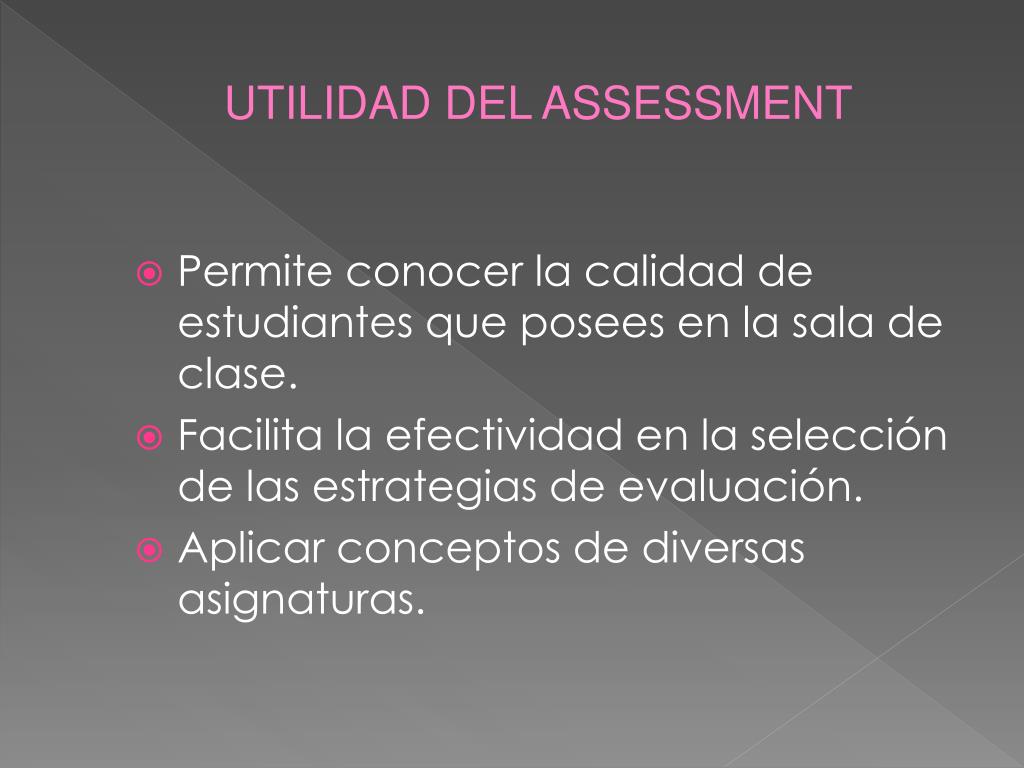 UTILIDAD DEL ASSESSMENT

Permite conocer la calidad de estudiantes que posees en la sala de clase.

Facilita la efectividad en la selección de las estrategias de evaluación.

Aplicar conceptos de diversas asignaturas.